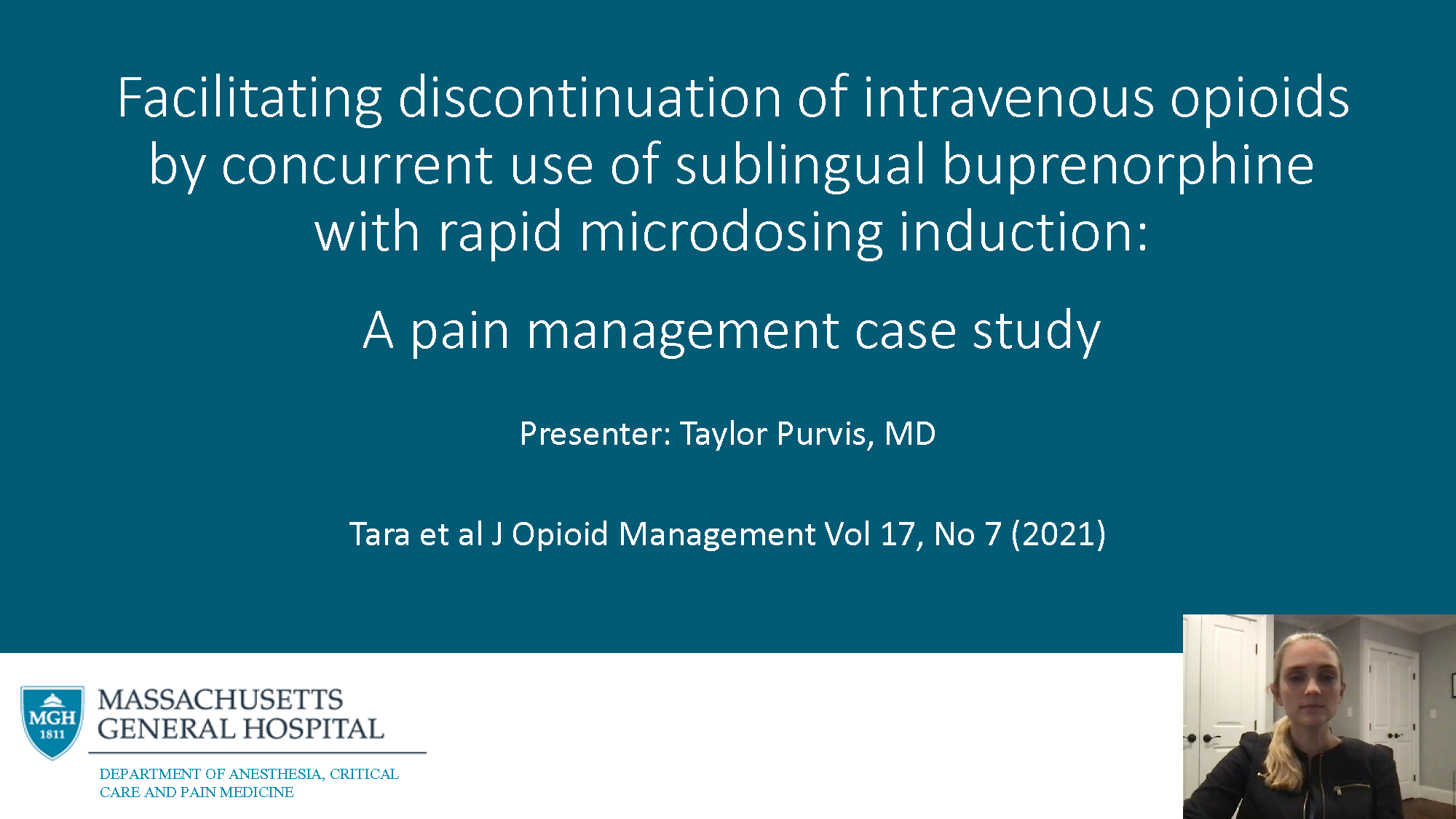 Facilitating discontinuation of intravenous opioids by concurrent use of sublingual buprenorphine with rapid microdosing induction:

A pain management case study

Presenter: Taylor Purvis, MD

Tara et al J Opioid Management Vol 17, No 7 (2021)

MGH 1811

MASSACHUSETTS GENERAL HOSPITAL

DEPARTMENT OF ANESTHESIA, CRITICAL CARE AND PAIN MEDICINE